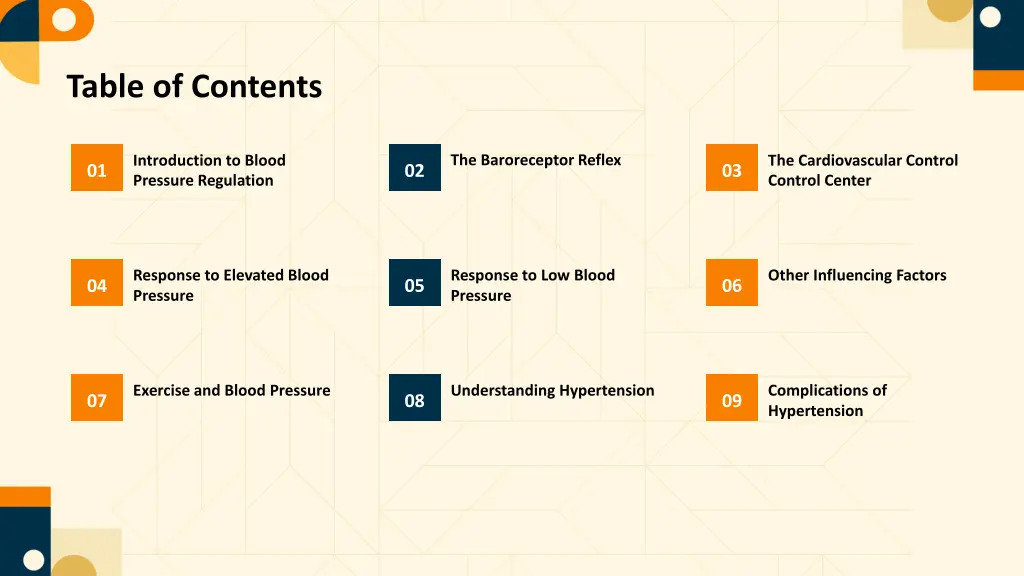 Table of Contents

01 Introduction to Blood Pressure Regulation

02 The Baroreceptor Reflex

03 The Cardiovascular Control Control Center

04 Response to Elevated Blood Pressure

05 Response to Low Blood Pressure

06 Other Influencing Factors

07 Exercise and Blood Pressure

08 Understanding Hypertension

09 Complications of Hypertension